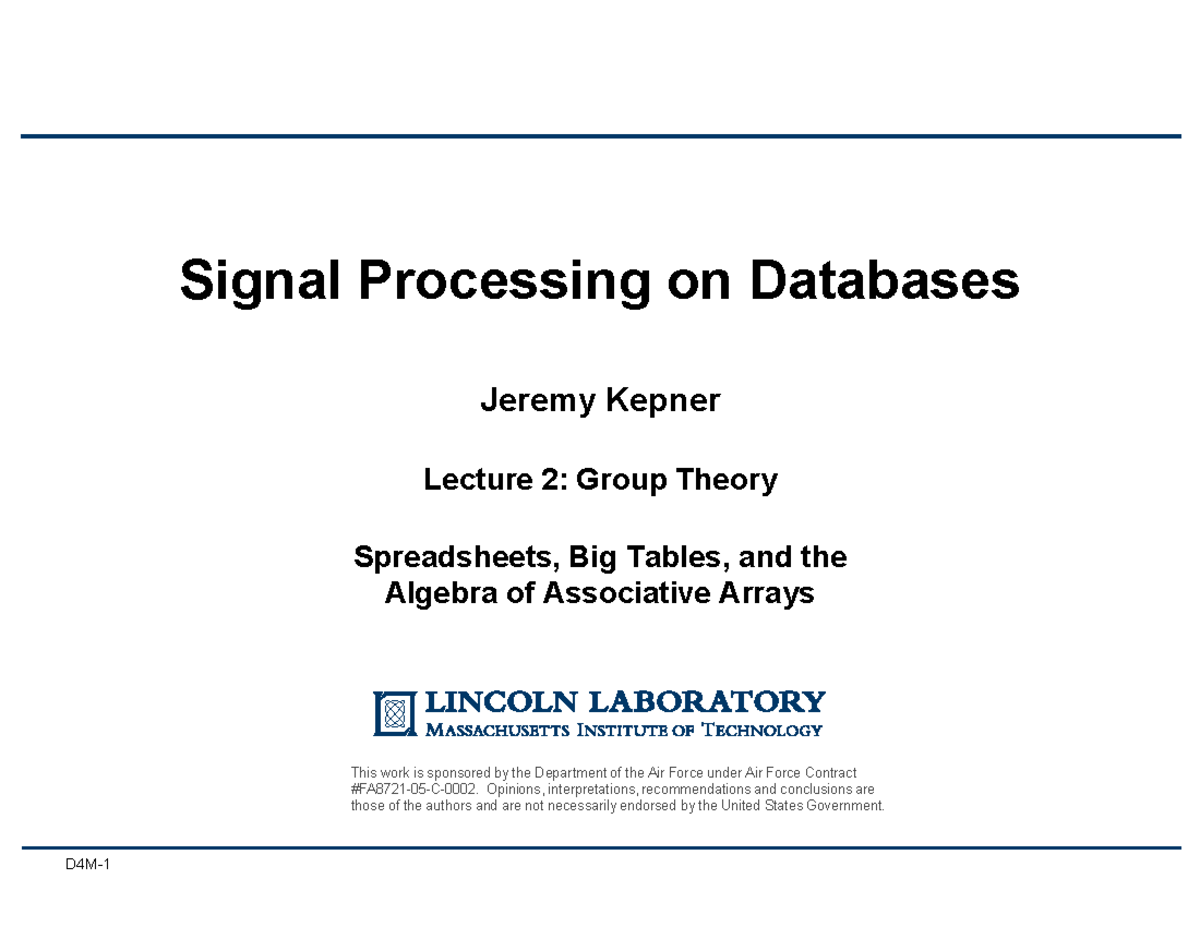 Signal Processing on Databases

Jeremy Kepner

Lecture 2: Group Theory

Spreadsheets, Big Tables, and the Algebra of Associative Arrays

LINCOLN LABORATORY
MASSACHUSETTS INSTITUTE OF TECHNOLOGY

This work is sponsored by the Department of the Air Force under Air Force Contract #FA8721-05-C-0002. Opinions, interpretations, recommendations and conclusions are those of the authors and are not necessarily endorsed by the United States Government.

D4M-1